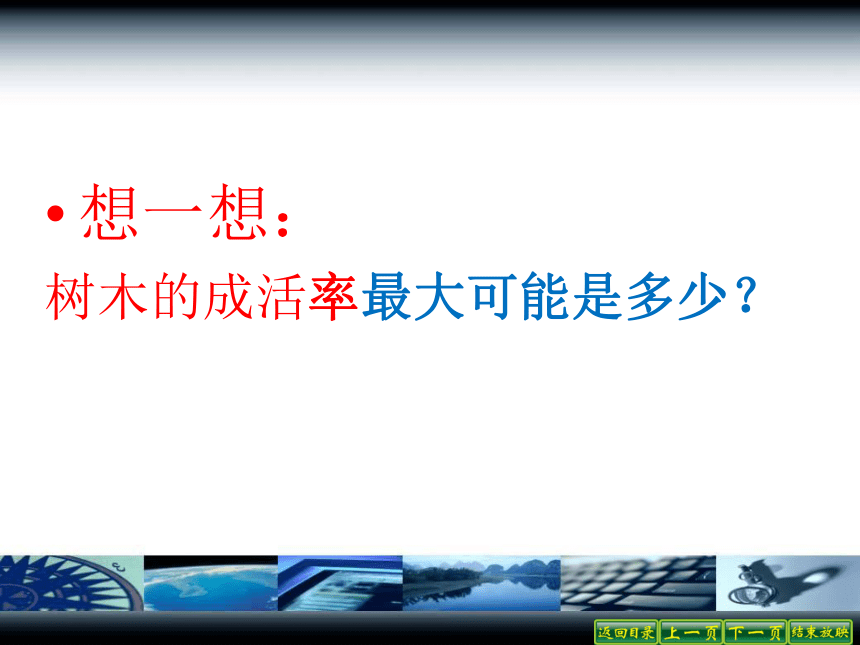 • 想一想：

树木的成活率最大可能是多少？

返回目录 上一页 下一页 结束放映